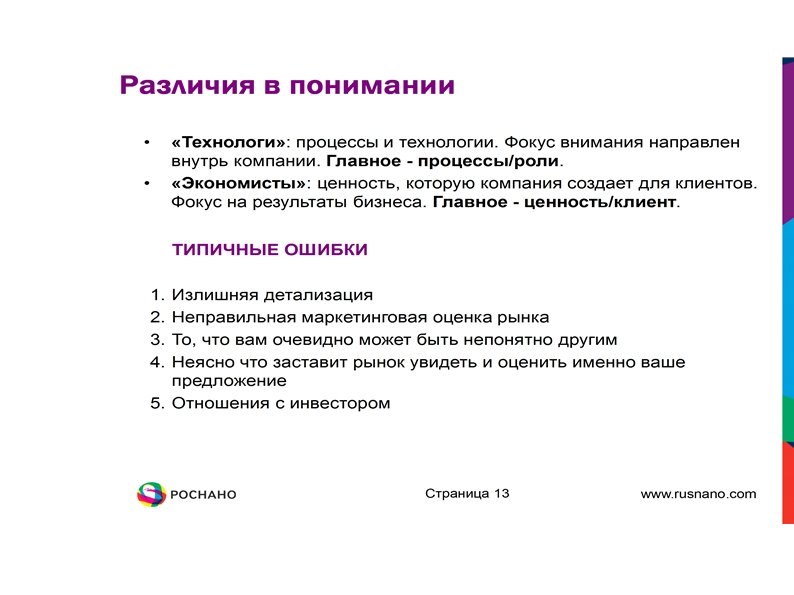 Различия в понимании

• «Технологи»: процессы и технологии. Фокус внимания направлен внутрь компании. Главное - процессы/роли.
• «Экономисты»: ценность, которую компания создает для клиентов. Фокус на результаты бизнеса. Главное - ценность/клиент.

ТИПИЧНЫЕ ОШИБКИ

1. Излишняя детализация
2. Неправильная маркетинговая оценка рынка
3. То, что вам очевидно может быть непонятно другим
4. Неясно что заставит рынок увидеть и оценить именно ваше предложение
5. Отношения с инвестором

РОСНАНО

Страница 13

www.rusnano.com